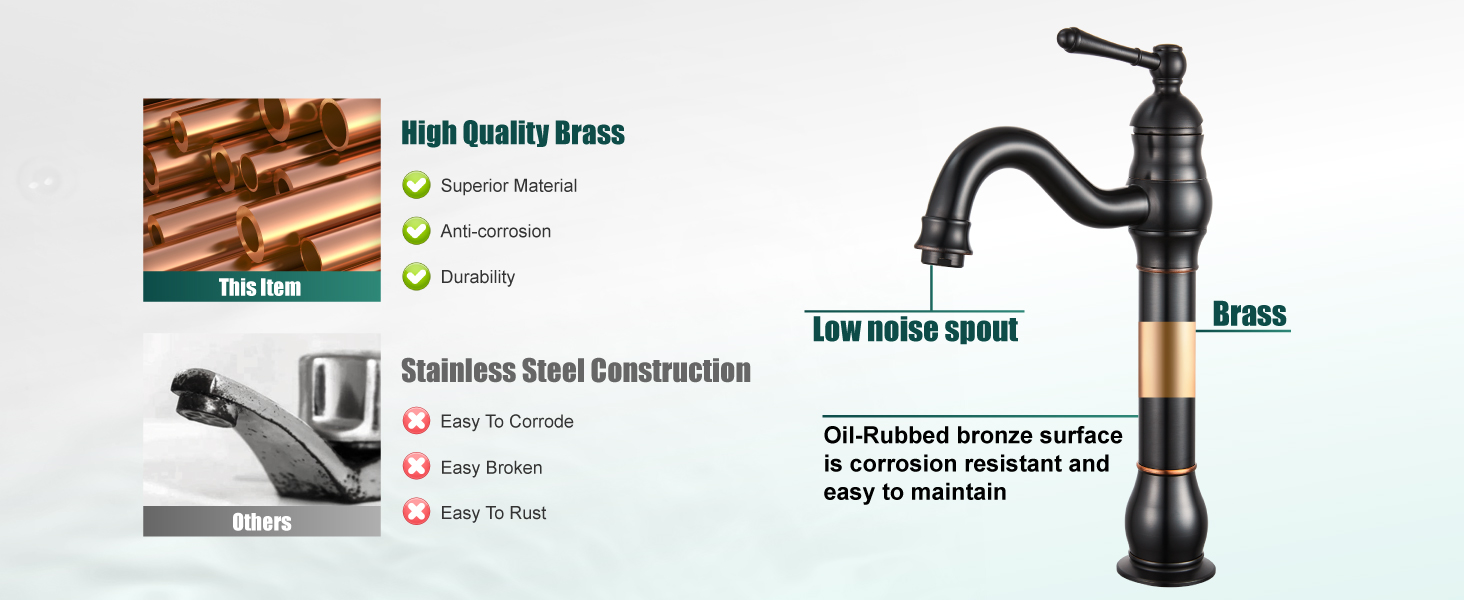 This Item

High Quality Brass

Superior Material

Anti-corrosion

Durability

Others

Stainless Steel Construction

Easy To Corrode

Easy Broken

Easy To Rust

Low noise spout

Brass

Oil-Rubbed bronze surface is corrosion resistant and easy to maintain